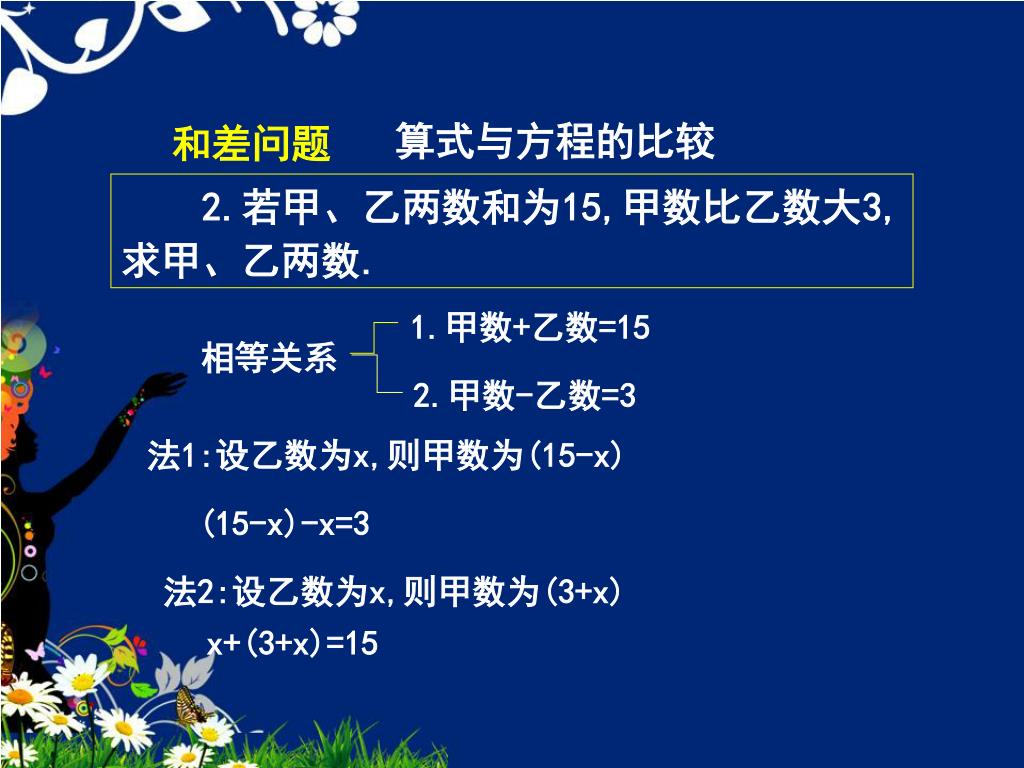 和差问题　算式与方程的比较

2.若甲、乙两数和为15,甲数比乙数大3,求甲、乙两数.

相等关系
1.甲数+乙数=15
2.甲数-乙数=3

法1:设乙数为x,则甲数为(15-x)

(15-x)-x=3

法2:设乙数为x,则甲数为(3+x)

x+(3+x)=15